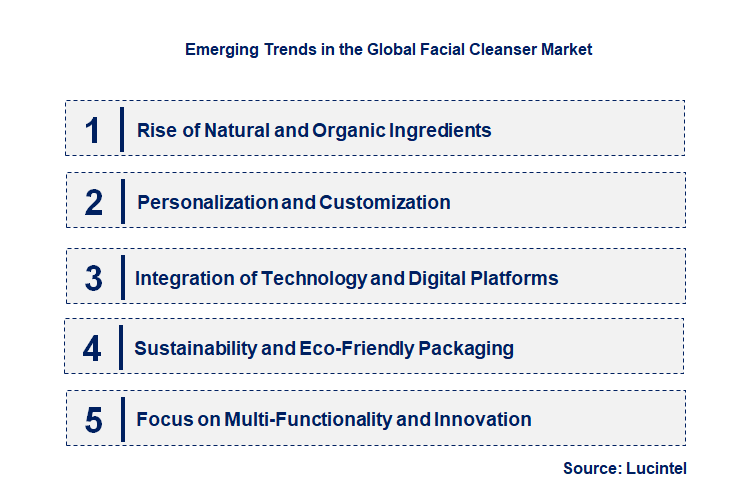 Emerging Trends in the Global Facial Cleanser Market

1 Rise of Natural and Organic Ingredients

2 Personalization and Customization

3 Integration of Technology and Digital Platforms

4 Sustainability and Eco-Friendly Packaging

5 Focus on Multi-Functionality and Innovation

Source: Lucintel